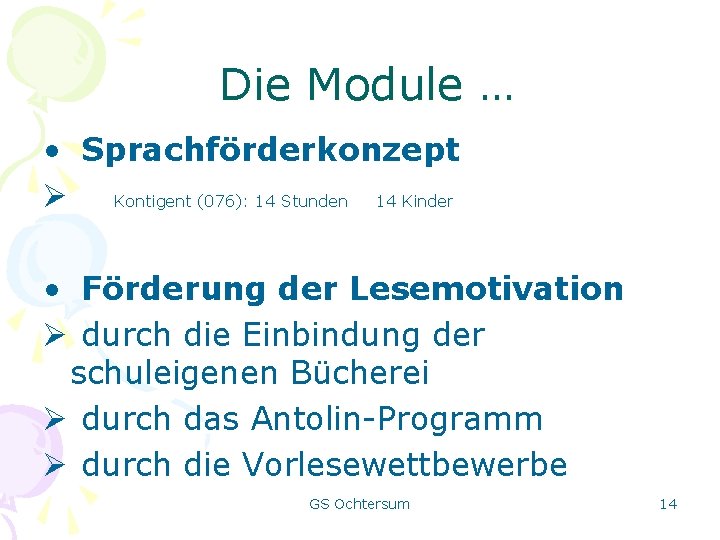 Die Module …

• Sprachförderkonzept

➢ Kontigent (076): 14 Stunden 14 Kinder

• Förderung der Lesemotivation

➢ durch die Einbindung der schuleigenen Bücherei

➢ durch das Antolin-Programm

➢ durch die Vorlesewettbewerbe

GS Ochtersum

14